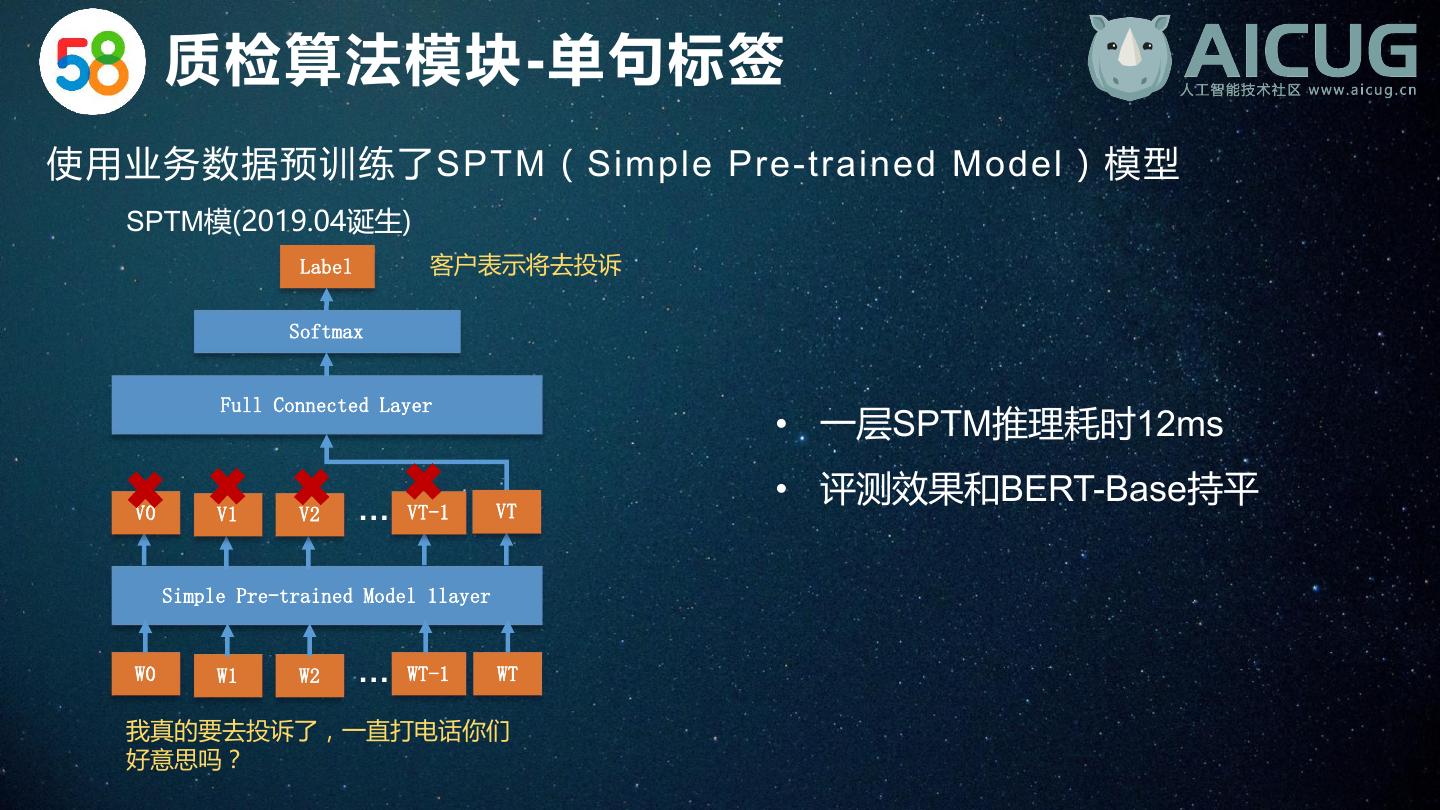 58 质检算法模块-单句标签

AICUG 人工智能技术社区 www.aicug.cn

使用业务数据预训练了SPTM（Simple Pre-trained Model）模型

SPTM模(2019.04诞生)

Label

客户表示将去投诉

Softmax

Full Connected Layer

V0 V1 V2 … VT-1 VT

Simple Pre-trained Model 1layer

W0 W1 W2 … WT-1 WT

我真的要去投诉了，一直打电话你们好意思吗？

• 一层SPTM推理耗时12ms
• 评测效果和BERT-Base持平